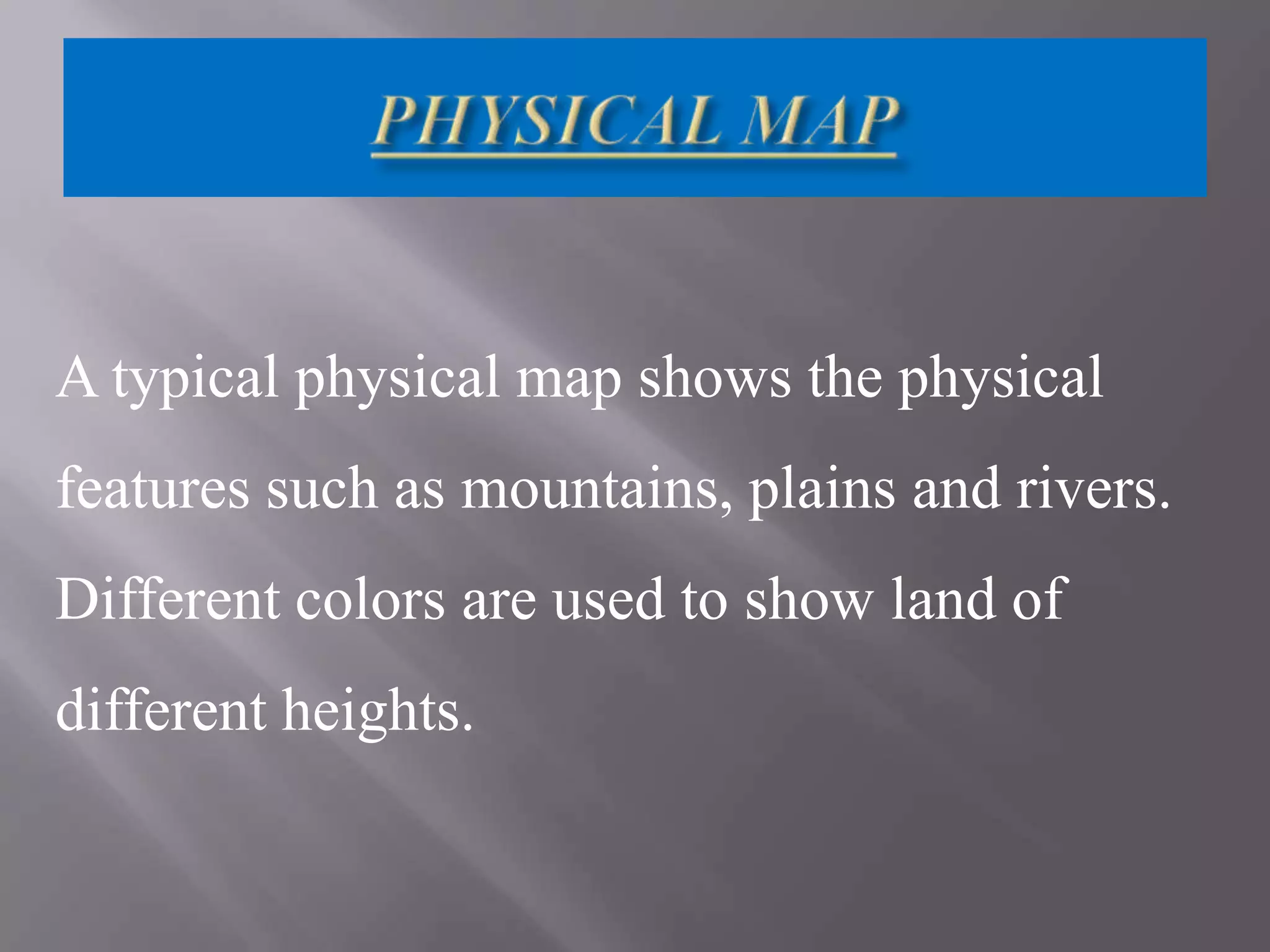 PHYSICAL MAP

A typical physical map shows the physical features such as mountains, plains and rivers. Different colors are used to show land of different heights.